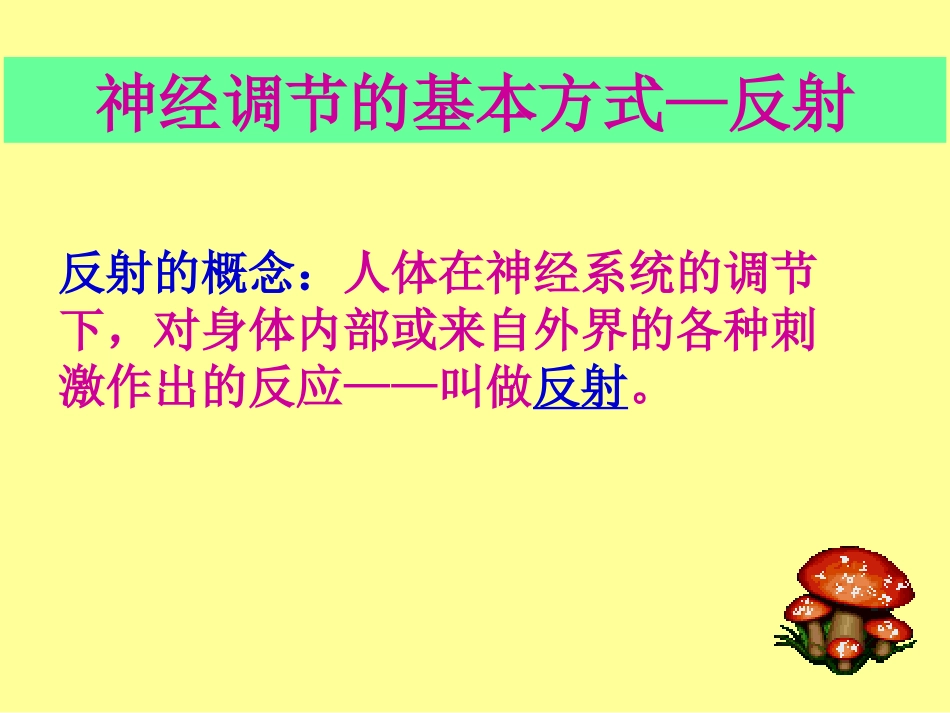 神经调节的基本方式—反射

反射的概念：人体在神经系统的调节下，对身体内部或来自外界的各种刺激作出的反应——叫做反射。